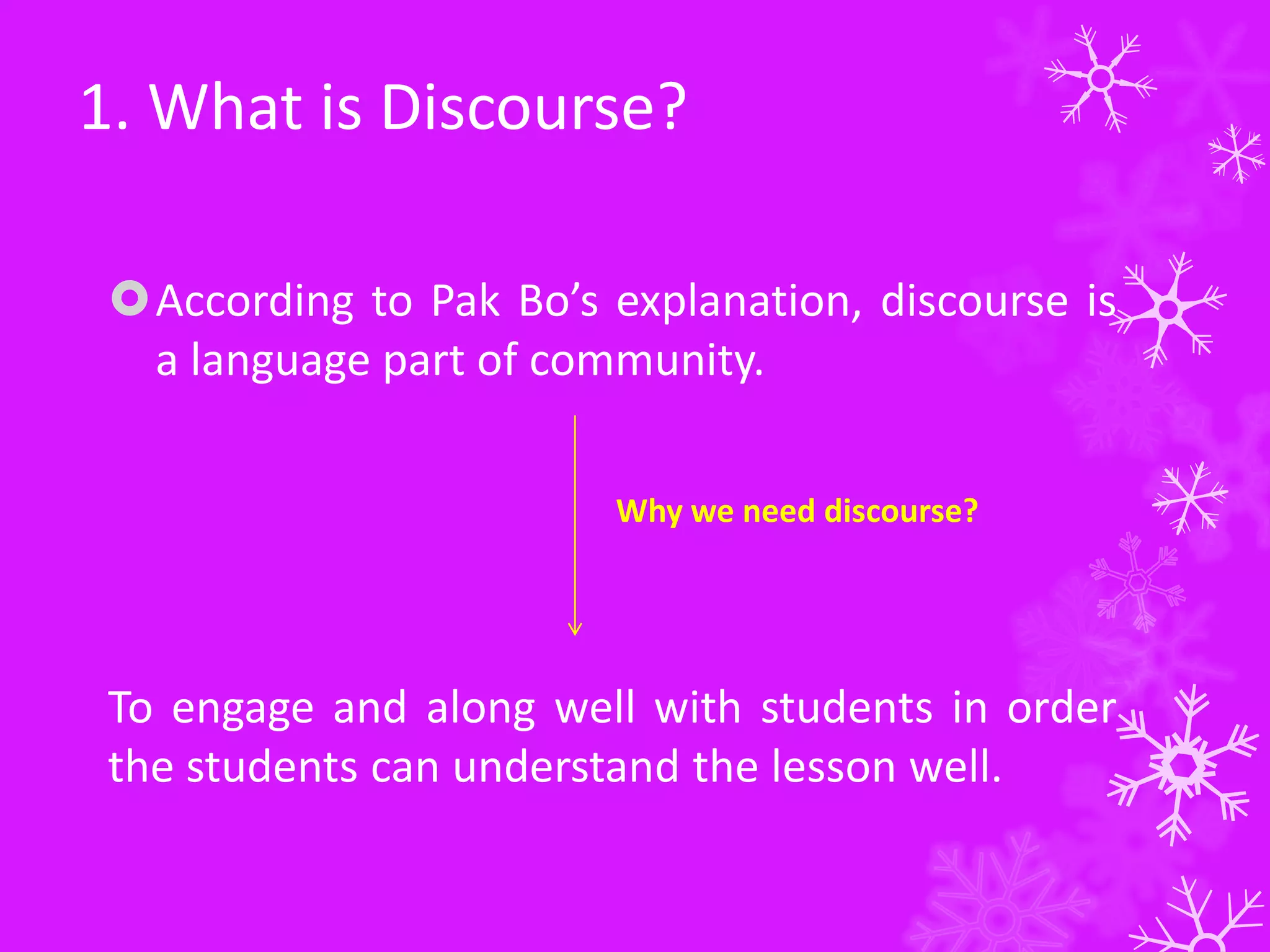 1. What is Discourse?

According to Pak Bo’s explanation, discourse is a language part of community.

Why we need discourse?

To engage and along well with students in order the students can understand the lesson well.